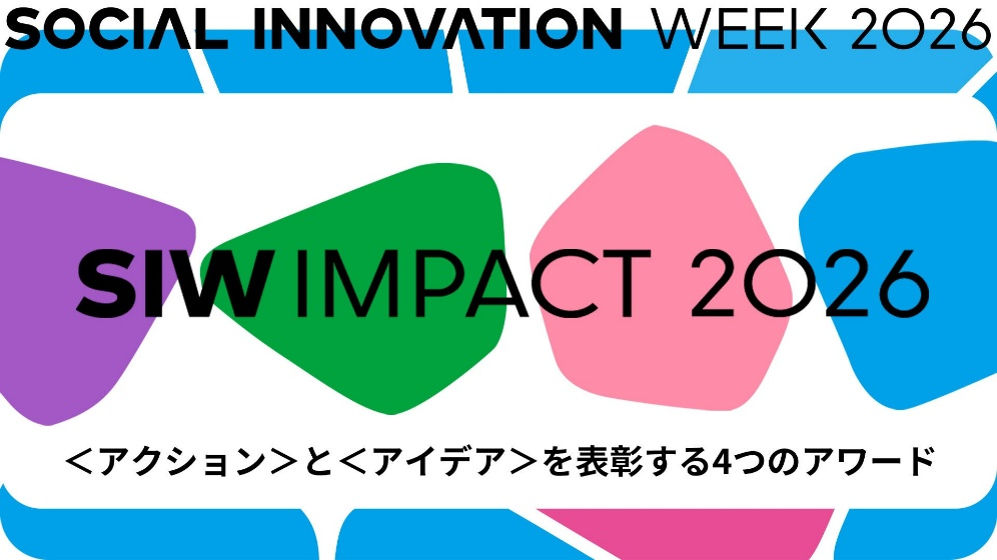 SOCIAL INNOVATION WEEK 2026

SIW IMPACT 2026

＜アクション＞と＜アイデア＞を表彰する4つのアワード